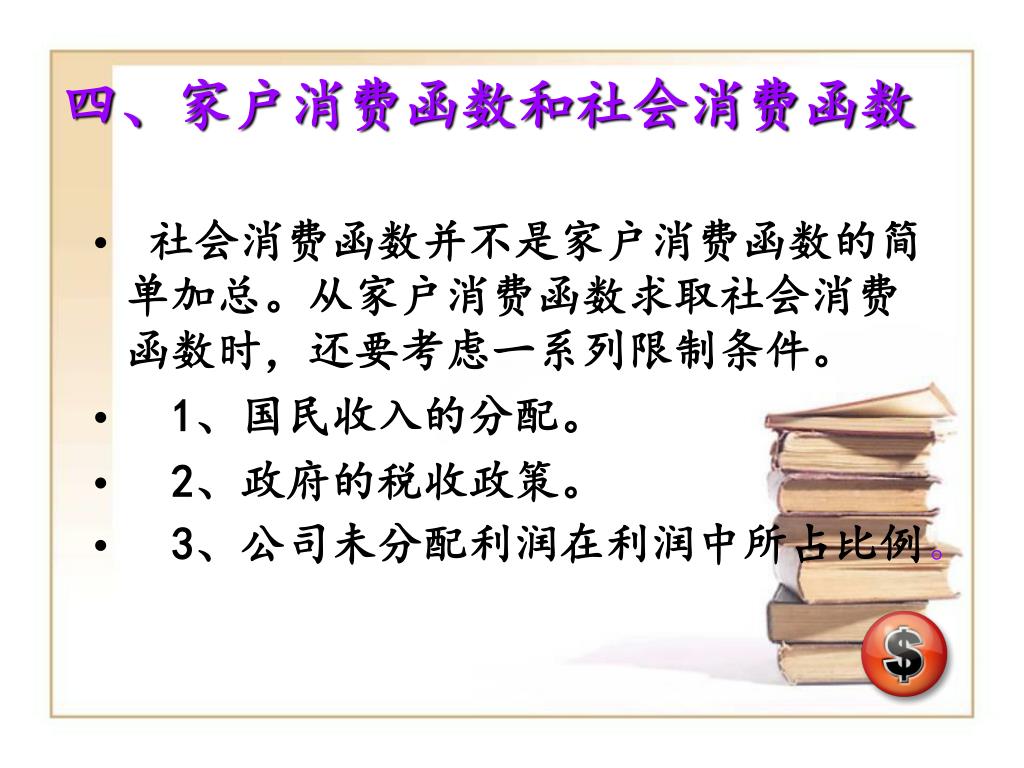 四、家户消费函数和社会消费函数

• 社会消费函数并不是家户消费函数的简单加总。从家户消费函数求取社会消费函数时，还要考虑一系列限制条件。

• 1、国民收入的分配。

• 2、政府的税收政策。

• 3、公司未分配利润在利润中所占比例。

$